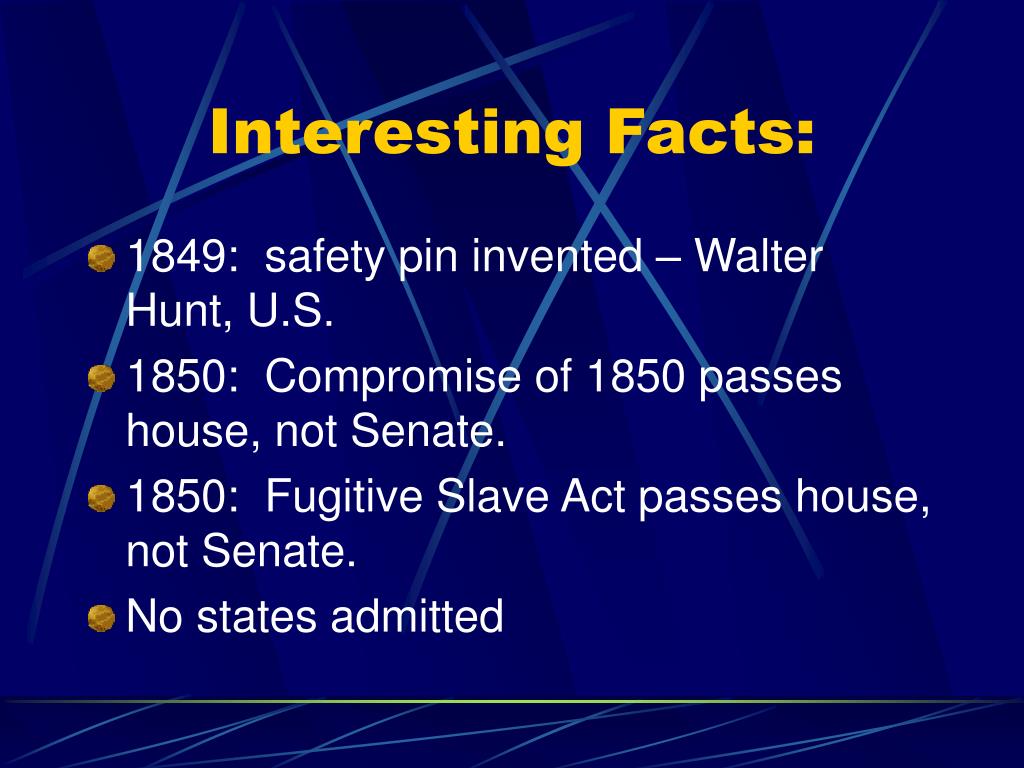 Interesting Facts:

1849: safety pin invented – Walter Hunt, U.S.

1850: Compromise of 1850 passes house, not Senate.

1850: Fugitive Slave Act passes house, not Senate.

No states admitted